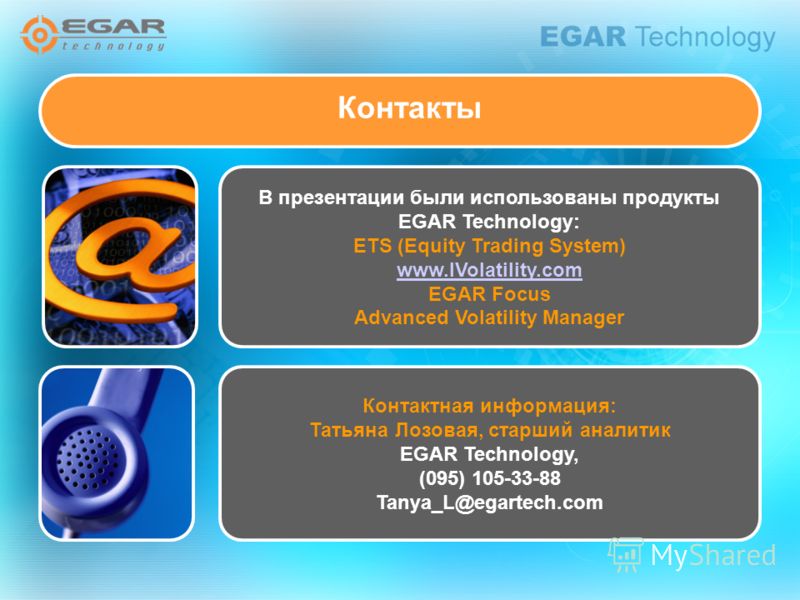 EGAR technology

EGAR Technology

Контакты

В презентации были использованы продукты EGAR Technology:
ETS (Equity Trading System)
www.IVolatility.com
EGAR Focus
Advanced Volatility Manager

Контактная информация:
Татьяна Лозовая, старший аналитик
EGAR Technology,
(095) 105-33-88
Tanya_L@egartech.com

MyShared